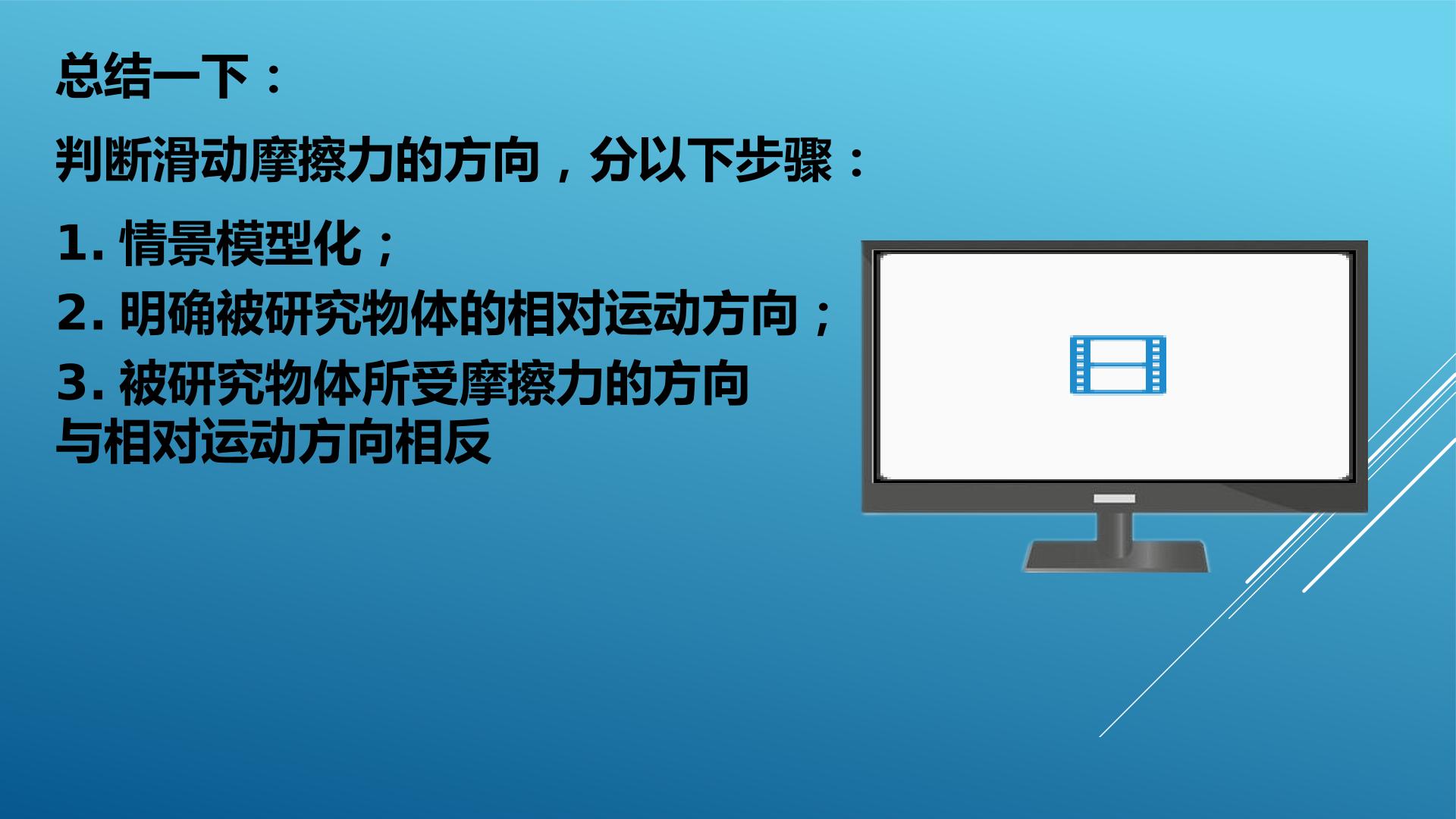 总结一下：

判断滑动摩擦力的方向，分以下步骤：

1.情景模型化；
2.明确被研究物体的相对运动方向；
3.被研究物体所受摩擦力的方向与相对运动方向相反